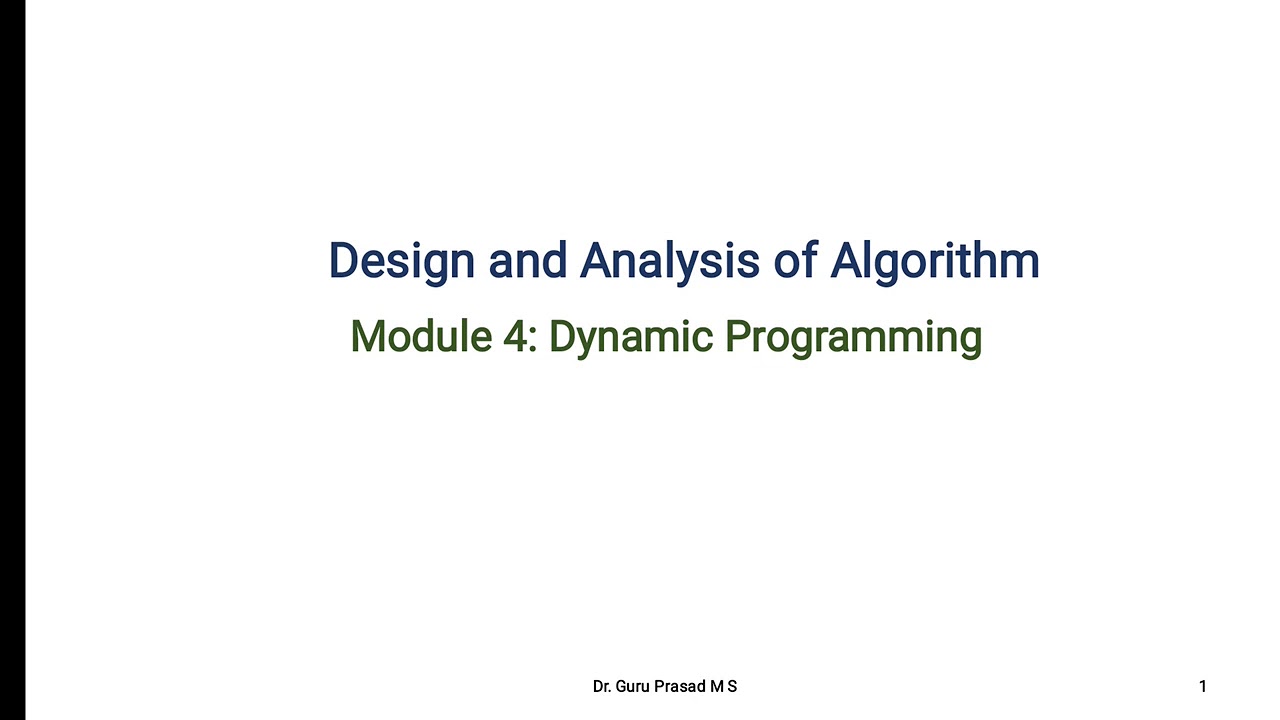 Design and Analysis of Algorithm

Module 4: Dynamic Programming

Dr. Guru Prasad M S

1